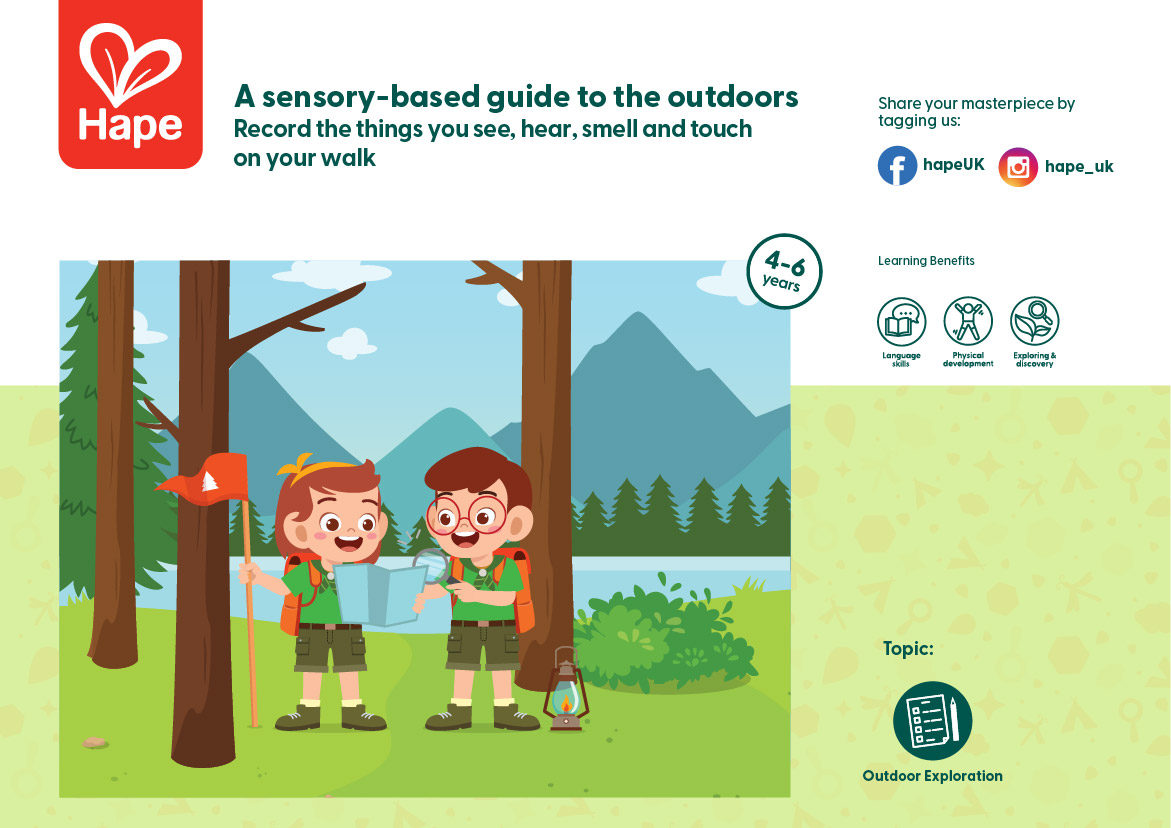 Hape

A sensory-based guide to the outdoors
Record the things you see, hear, smell and touch on your walk

Share your masterpiece by tagging us:

hapeUK hape_uk

4-6 years

Learning Benefits

Language skills
Physical development
Exploring & discovery

Topic:

Outdoor Exploration